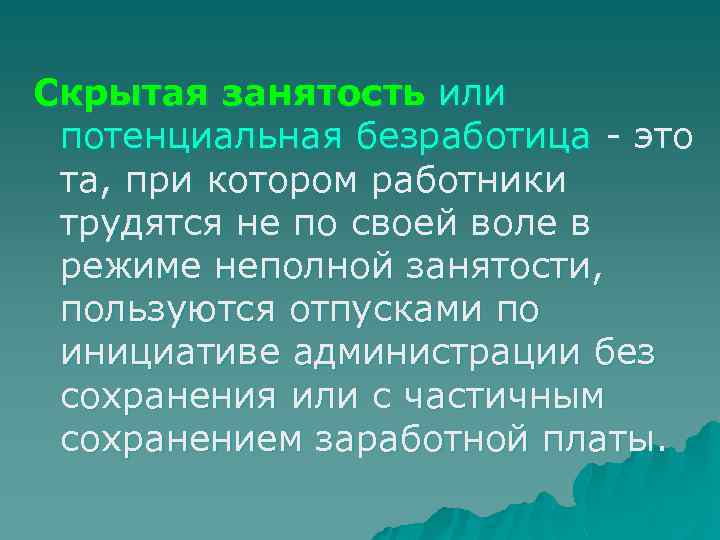 Скрытая занятость или потенциальная безработица - это та, при котором работники трудятся не по своей воле в режиме неполной занятости, пользуются отпусками по инициативе администрации без сохранения или с частичным сохранением заработной платы.